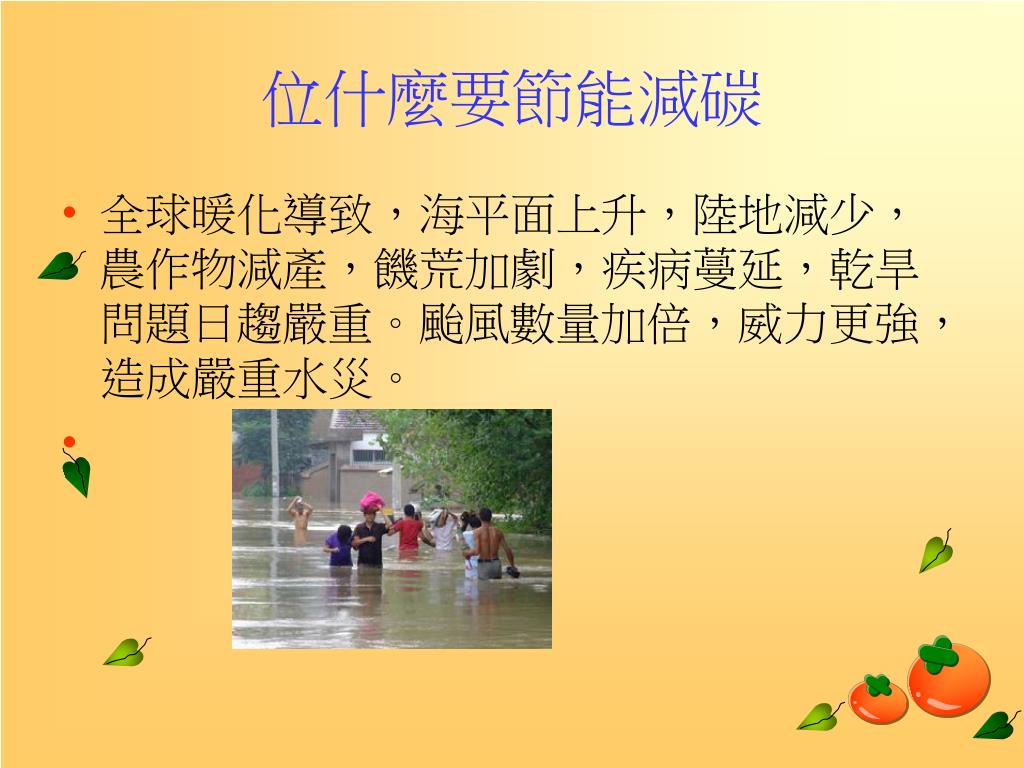 位什麼要節能減碳

• 全球暖化導致，海平面上升，陸地減少，農作物減產，饑荒加劇，疾病蔓延，乾旱問題日趨嚴重。颱風數量加倍，威力更強，造成嚴重水災。

•